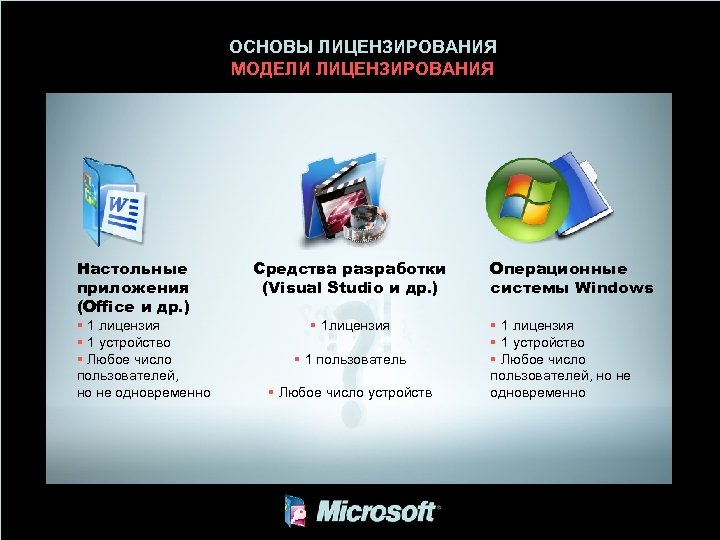 ОСНОВЫ ЛИЦЕНЗИРОВАНИЯ
МОДЕЛИ ЛИЦЕНЗИРОВАНИЯ

Настольные приложения (Office и др.)
▪ 1 лицензия
▪ 1 устройство
▪ Любое число пользователей, но не одновременно

Средства разработки (Visual Studio и др.)
▪ 1лицензия
▪ 1 пользователь
▪ Любое число устройств

Операционные системы Windows
▪ 1 лицензия
▪ 1 устройство
▪ Любое число пользователей, но не одновременно

Microsoft